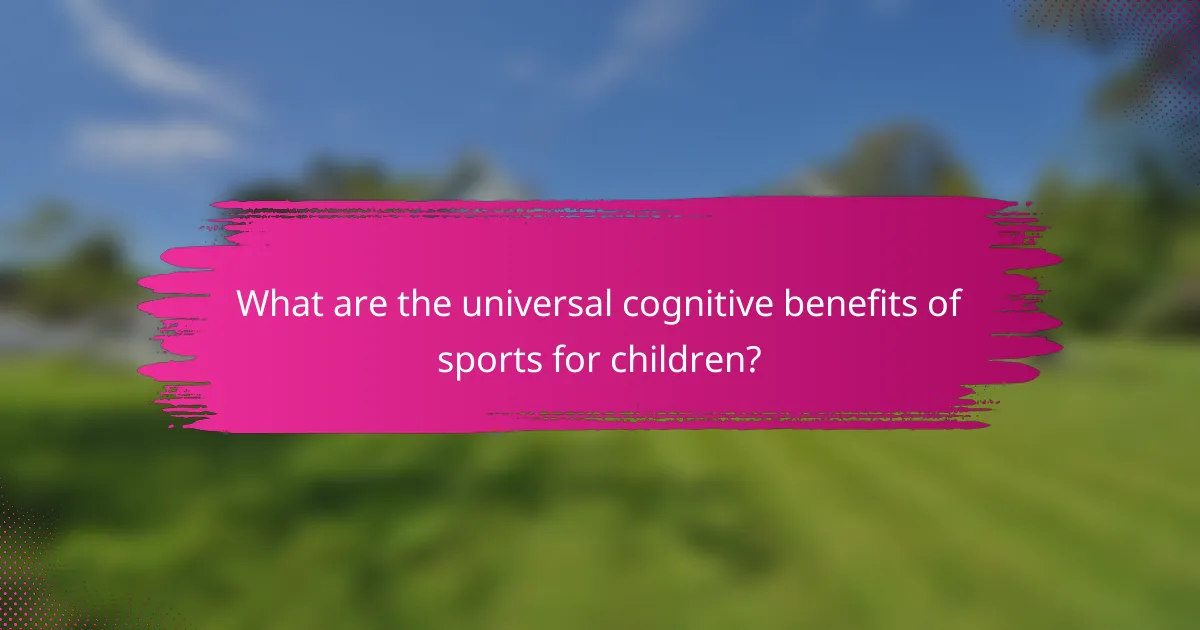 What are the universal cognitive benefits of sports for children?